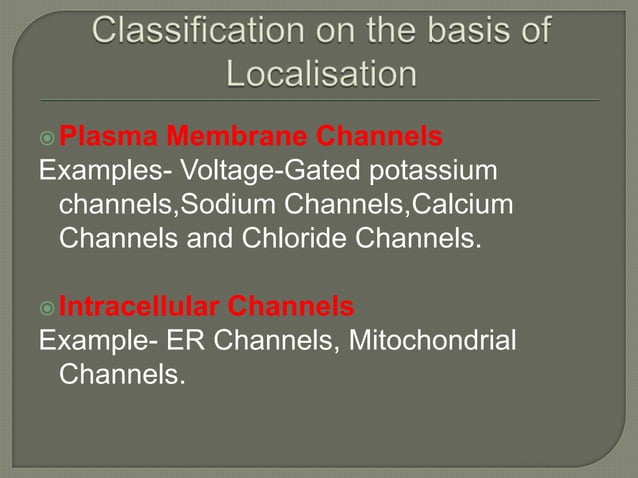 Classification on the basis of Localisation

Plasma Membrane Channels
Examples- Voltage-Gated potassium channels,Sodium Channels,Calcium Channels and Chloride Channels.

Intracellular Channels
Example- ER Channels, Mitochondrial Channels.